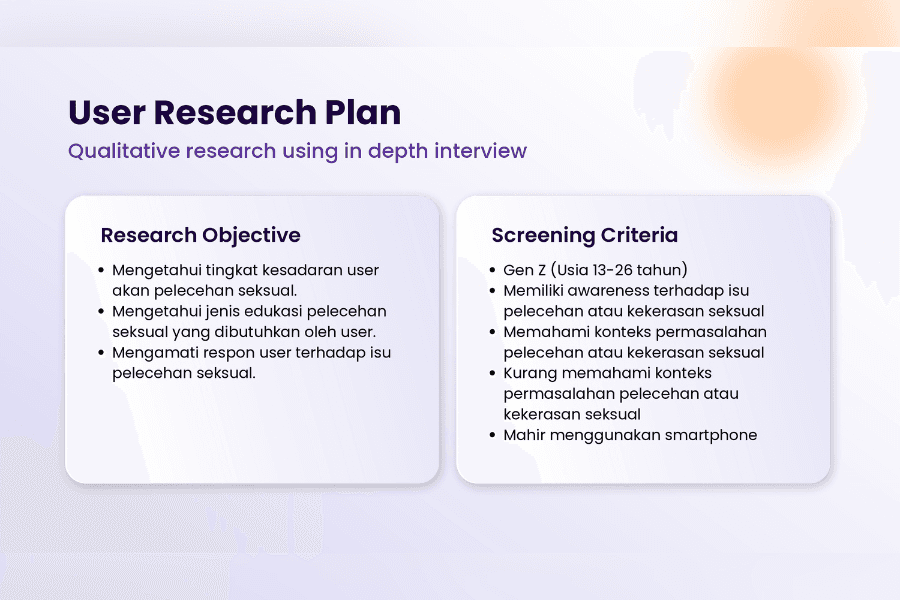 User Research Plan

Qualitative research using in depth interview

Research Objective

- Mengetahui tingkat kesadaran user akan pelecehan seksual.
- Mengetahui jenis edukasi pelecehan seksual yang dibutuhkan oleh user.
- Mengamati respon user terhadap isu pelecehan seksual.

Screening Criteria

- Gen Z (Usia 13-26 tahun)
- Memiliki awareness terhadap isu pelecehan atau kekerasan seksual
- Memahami konteks permasalahan pelecehan atau kekerasan seksual
- Kurang memahami konteks permasalahan pelecehan atau kekerasan seksual
- Mahir menggunakan smartphone